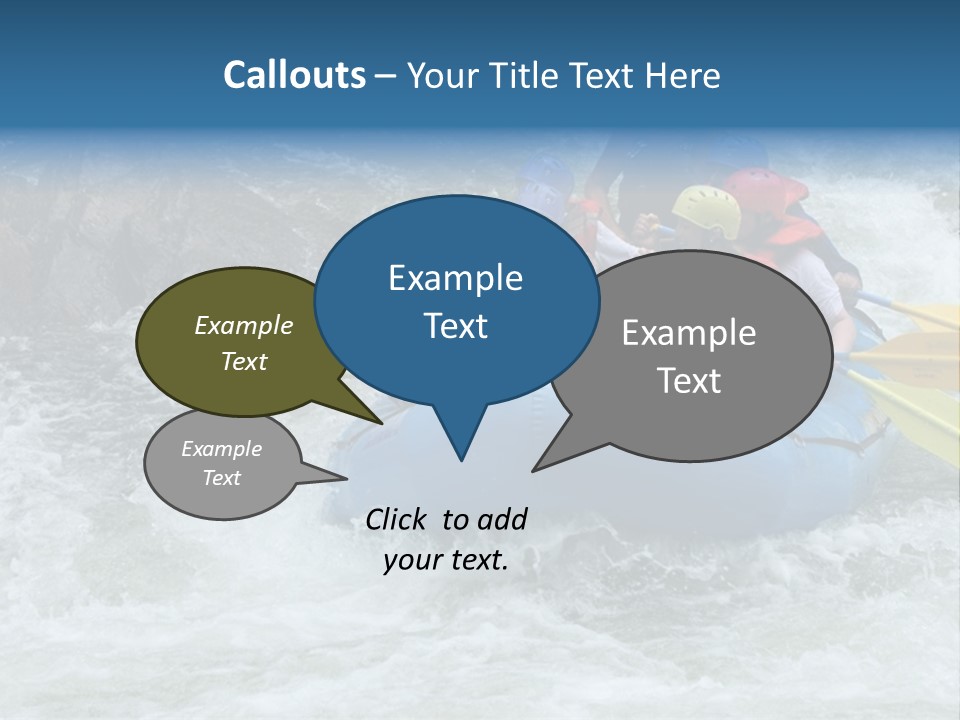 Callouts – Your Title Text Here

Example Text

Example Text

Example Text

Example Text

Click to add your text.